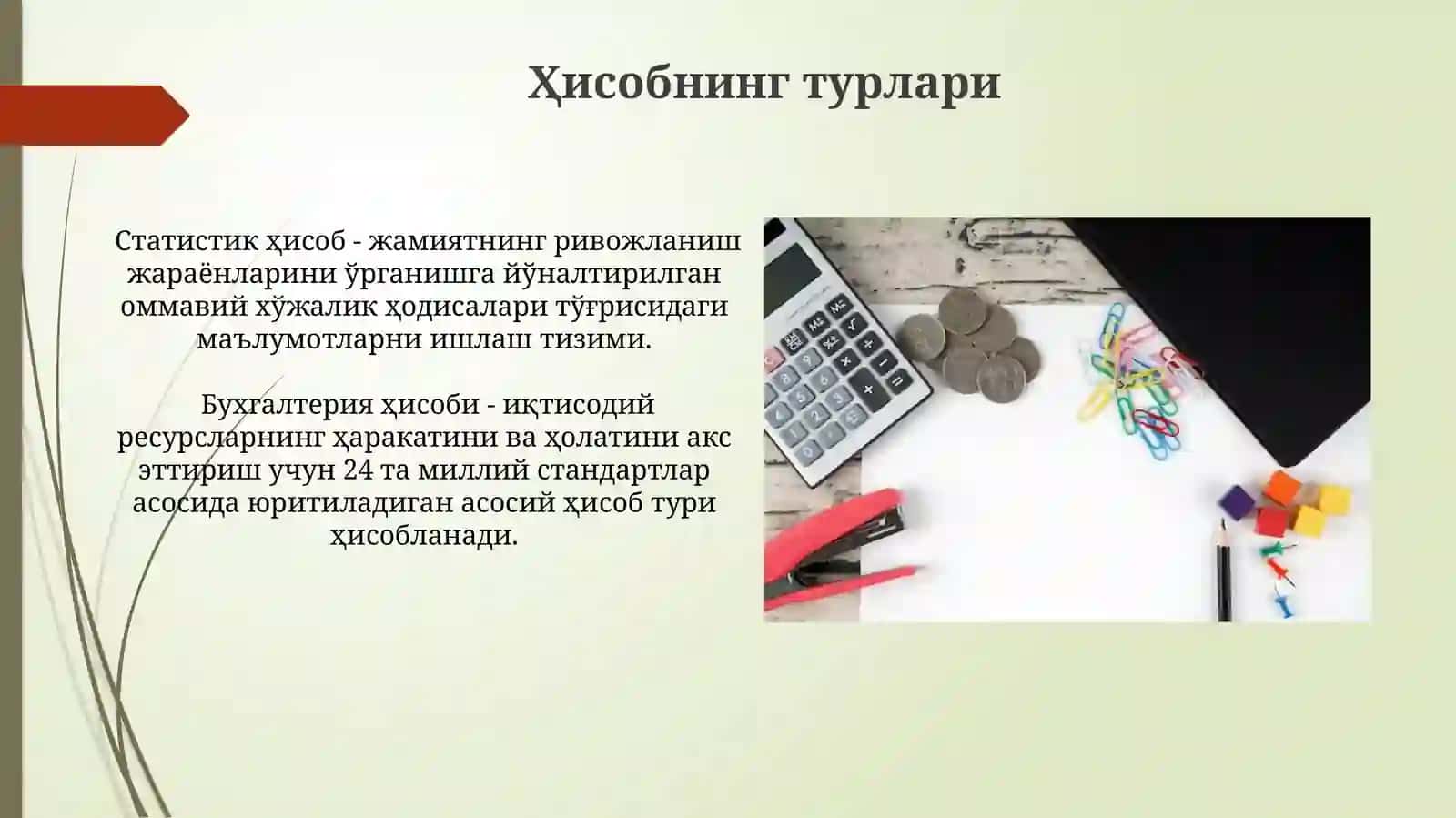 Ҳисобнинг турлари

Статистик ҳисоб - жамиятнинг ривожланиш жараёнларини ўрганишга йўналтирилган оммавий хўжалик ҳодисалари тўғрисидаги маълумотларни ишлаш тизими.

Бухгалтерия ҳисоби - иқтисодий ресурсларнинг ҳаракатини ва ҳолатини акс эттириш учун 24 та миллий стандартлар асосида юритиладиган асосий ҳисоб тури ҳисобланади.